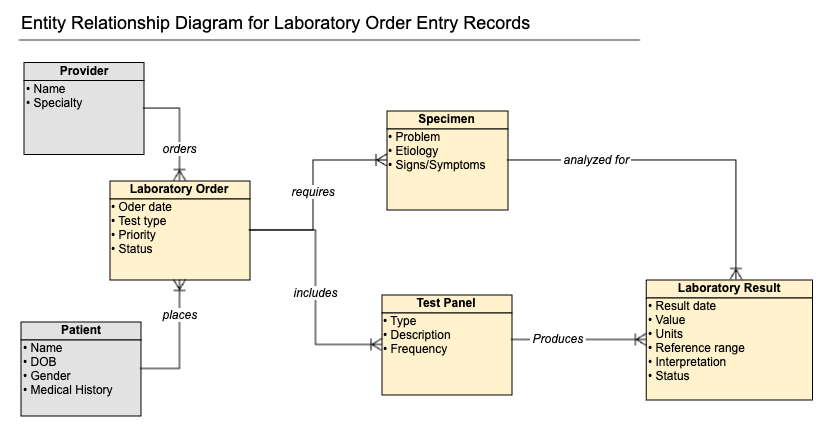 Entity Relationship Diagram for Laboratory Order Entry Records

Provider
• Name
• Specialty

orders

Laboratory Order
• Oder date
• Test type
• Priority
• Status

places

Patient
• Name
• DOB
• Gender
• Medical History

requires

includes

Specimen
• Problem
• Etiology
• Signs/Symptoms

analyzed for

Test Panel
• Type
• Description
• Frequency

Produces

Laboratory Result
• Result date
• Value
• Units
• Reference range
• Interpretation
• Status